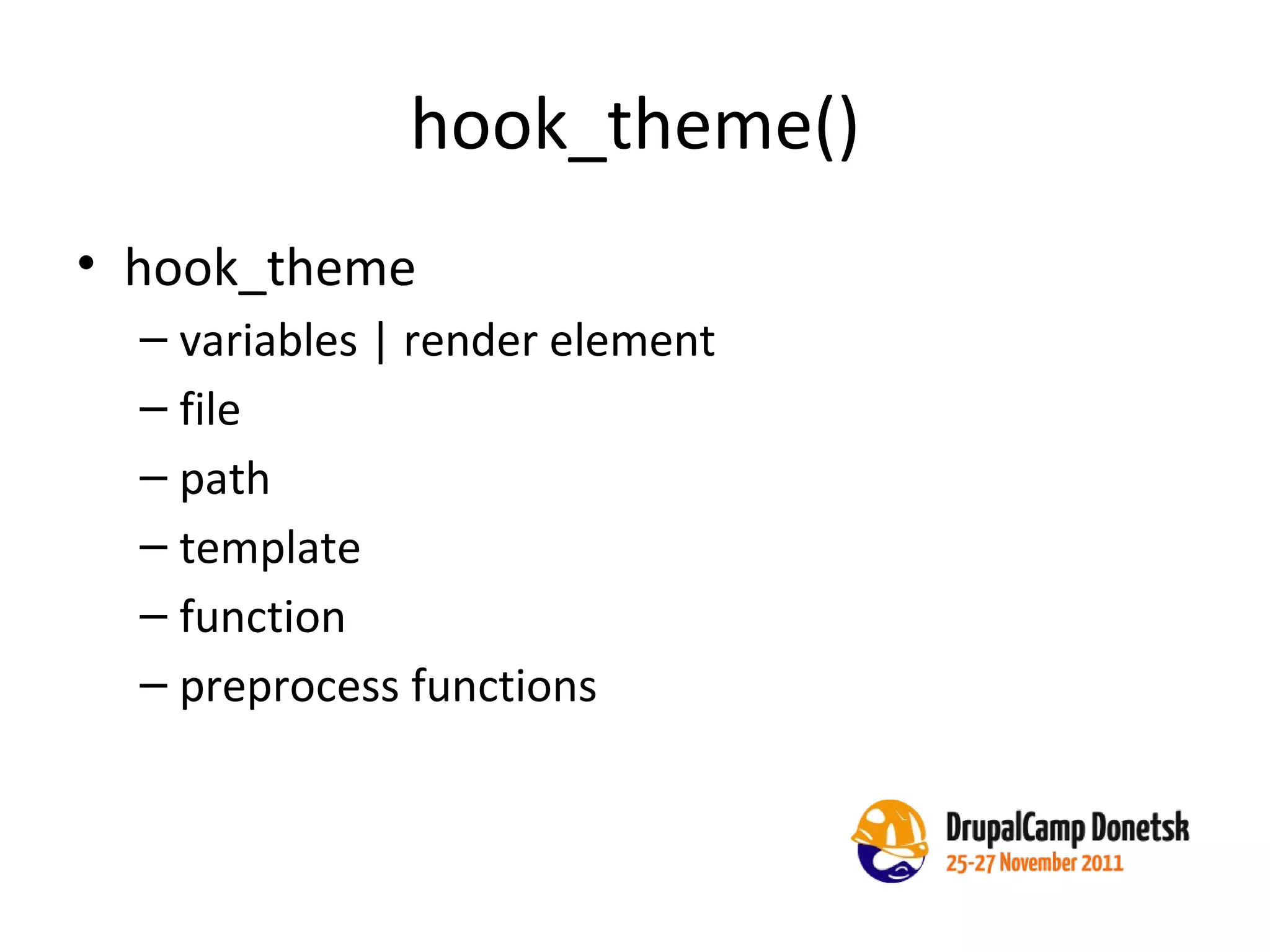 hook_theme()

• hook_theme
  – variables | render element
  – file
  – path
  – template
  – function
  – preprocess functions

DrupalCamp Donetsk
25-27 November 2011